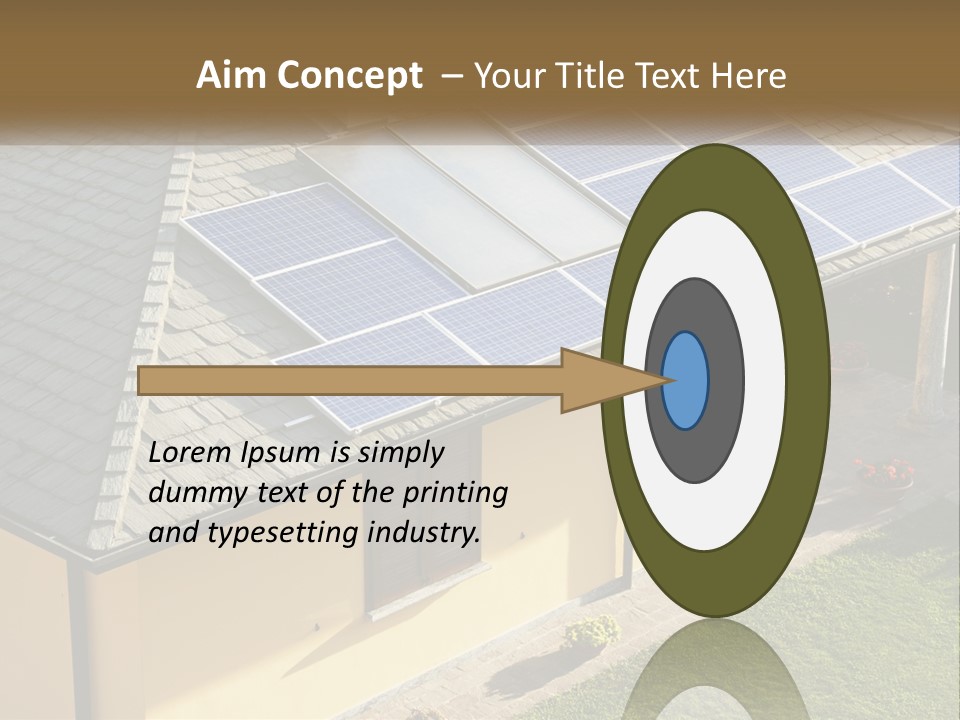 Aim Concept – Your Title Text Here

Lorem Ipsum is simply dummy text of the printing and typesetting industry.